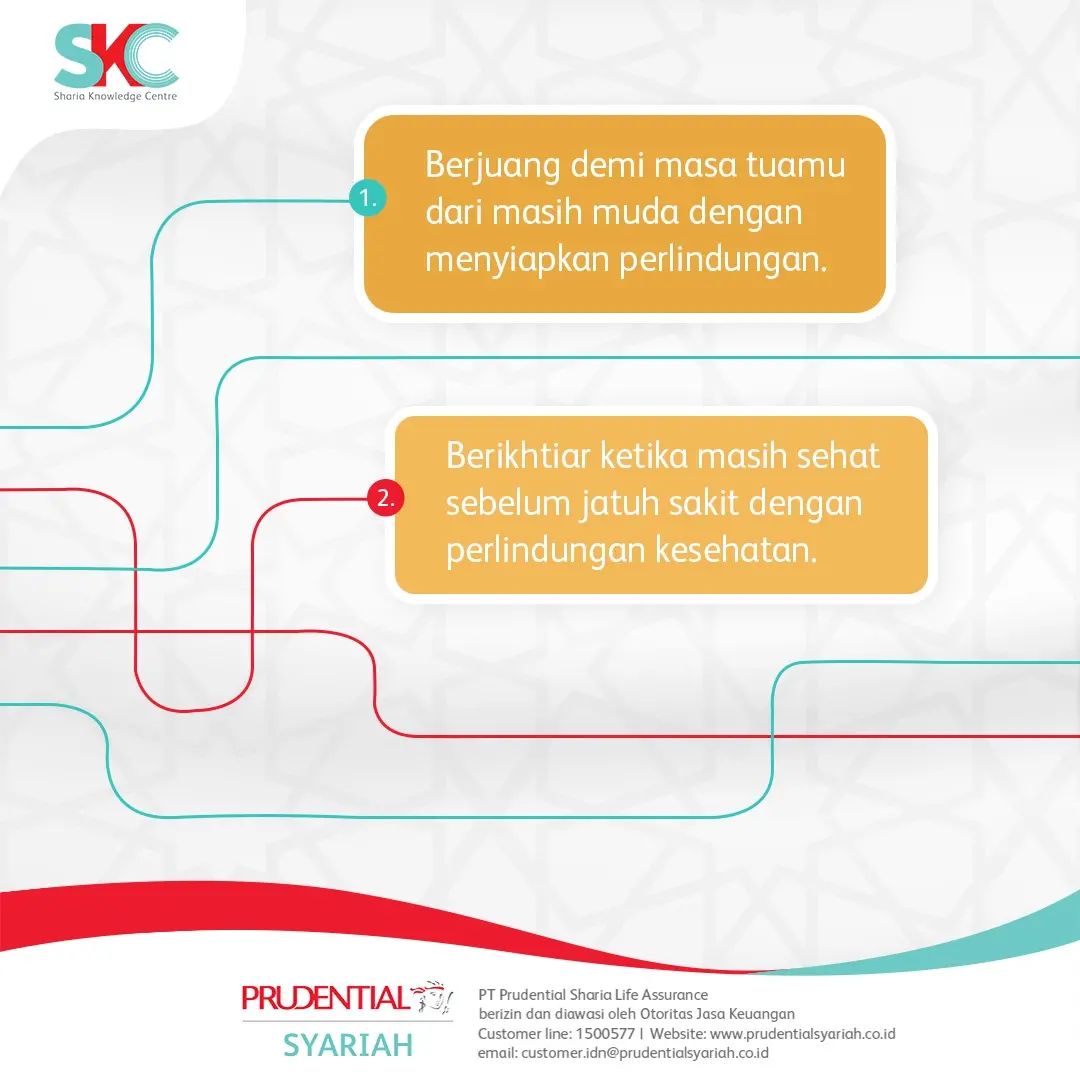 SKC
Sharia Knowledge Centre

1. Berjuang demi masa tuamu dari masih muda dengan menyiapkan perlindungan.

2. Berikhtiar ketika masih sehat sebelum jatuh sakit dengan perlindungan kesehatan.

PRUDENTIAL
SYARIAH

PT Prudential Sharia Life Assurance
berizin dan diawasi oleh Otoritas Jasa Keuangan
Customer line: 1500577 | Website: www.prudentialsyariah.co.id
email: customer.idn@prudentialsyariah.co.id